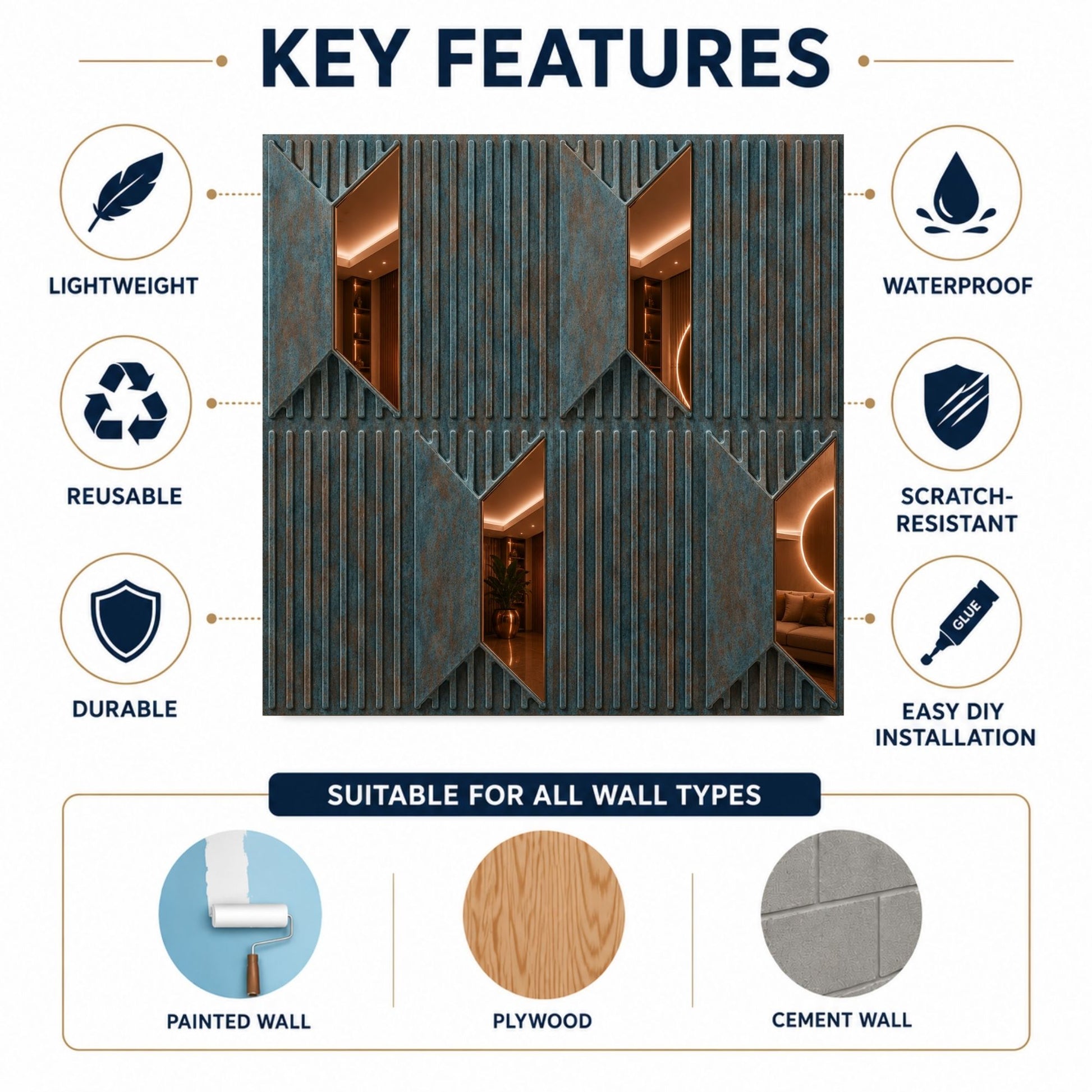 KEY FEATURES

LIGHTWEIGHT

REUSABLE

DURABLE

WATERPROOF

SCRATCH-RESISTANT

GLUE

EASY DIY INSTALLATION

SUITABLE FOR ALL WALL TYPES

PAINTED WALL

PLYWOOD

CEMENT WALL